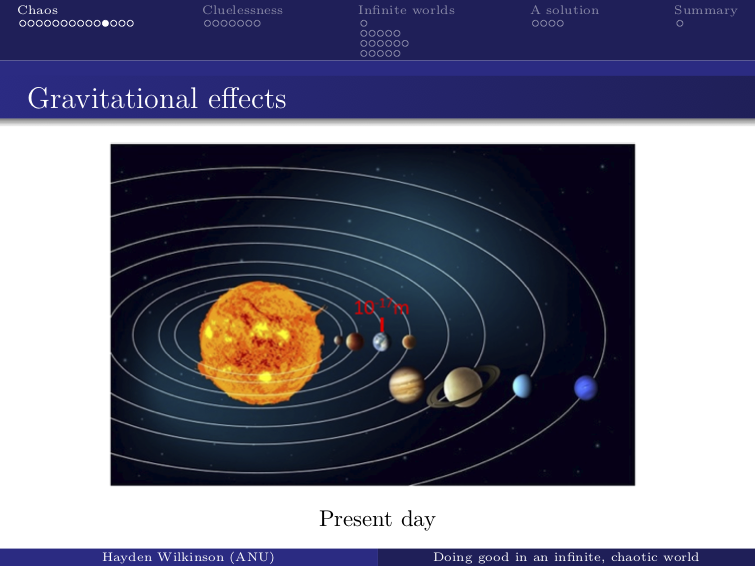 Chaos
Cluelessness
Infinite worlds
A solution
Summary

Gravitational effects

$10^{-17}$m

Present day

Hayden Wilkinson (ANU)
Doing good in an infinite, chaotic world